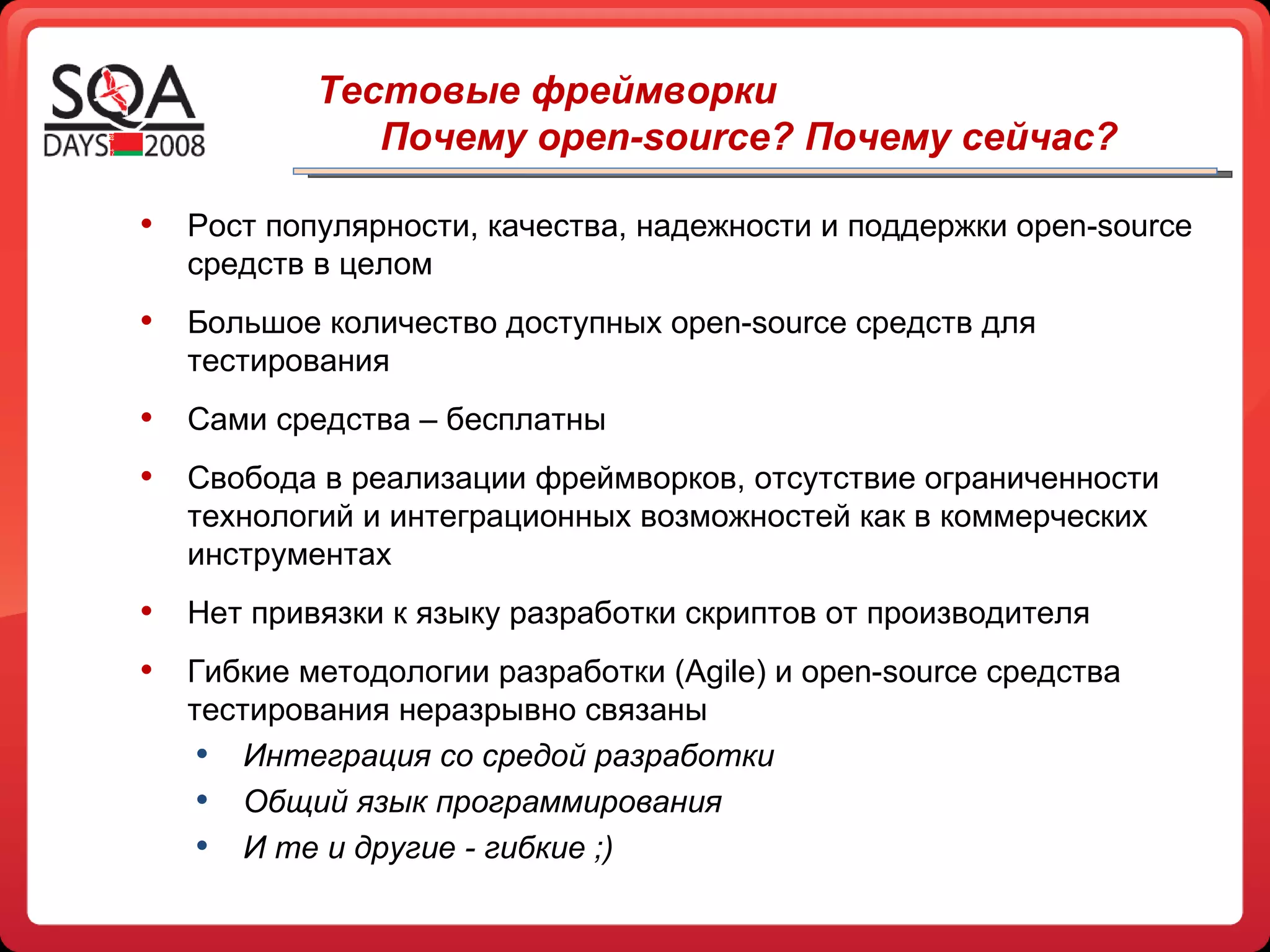 SQA DAYS 2008

Тестовые фреймворки
Почему open-source? Почему сейчас?

• Рост популярности, качества, надежности и поддержки open-source средств в целом
• Большое количество доступных open-source средств для тестирования
• Сами средства – бесплатны
• Свобода в реализации фреймворков, отсутствие ограниченности технологий и интеграционных возможностей как в коммерческих инструментах
• Нет привязки к языку разработки скриптов от производителя
• Гибкие методологии разработки (Agile) и open-source средства тестирования неразрывно связаны
 • Интеграция со средой разработки
 • Общий язык программирования
 • И те и другие - гибкие ;)